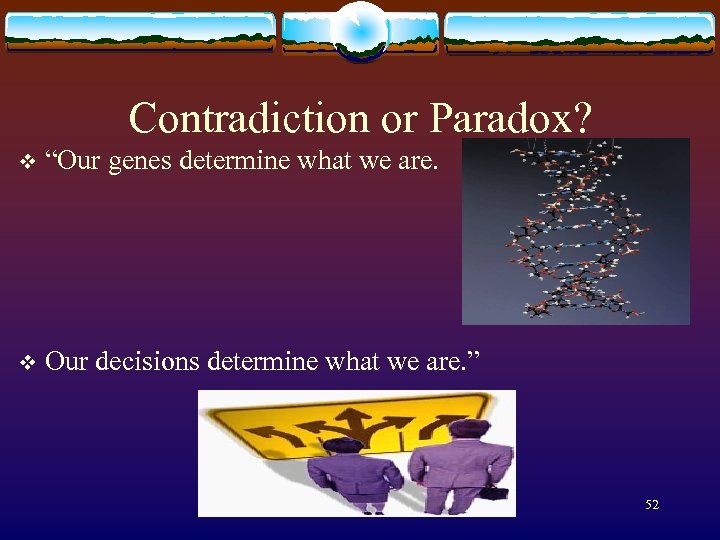 Contradiction or Paradox?

❖ “Our genes determine what we are.

❖ Our decisions determine what we are.”

52